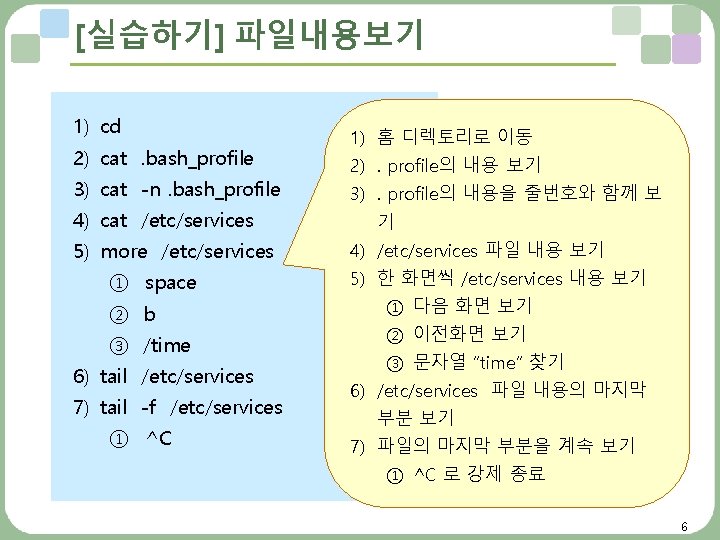 [실습하기] 파일내용보기

1) cd
2) cat .bash_profile
3) cat -n .bash_profile
4) cat /etc/services
5) more /etc/services
① space
② b
③ /time
6) tail /etc/services
7) tail -f /etc/services
① ^C

1) 홈 디렉토리로 이동
2) . profile의 내용 보기
3) . profile의 내용을 줄번호와 함께 보기
4) /etc/services 파일 내용 보기
5) 한 화면씩 /etc/services 내용 보기
① 다음 화면 보기
② 이전화면 보기
③ 문자열 "time" 찾기
6) /etc/services 파일 내용의 마지막 부분 보기
7) 파일의 마지막 부분을 계속 보기
① ^C 로 강제 종료

6